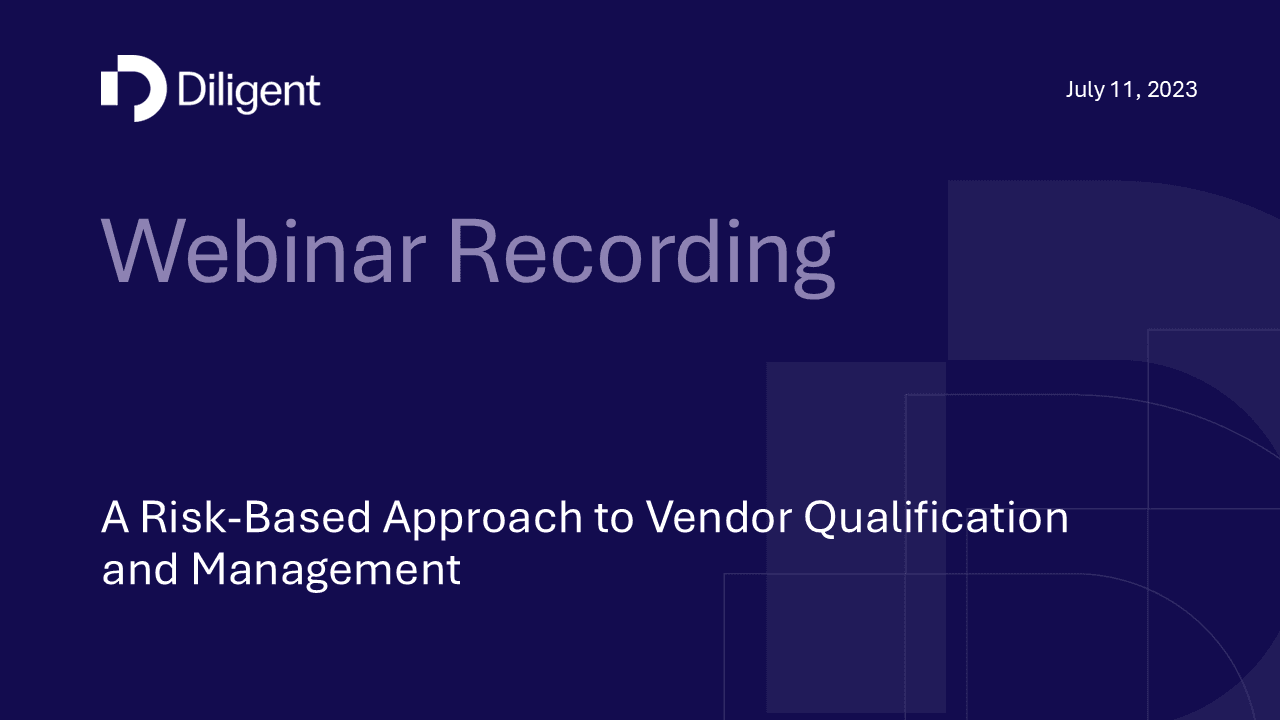 Diligent

July 11, 2023

Webinar Recording

A Risk-Based Approach to Vendor Qualification and Management